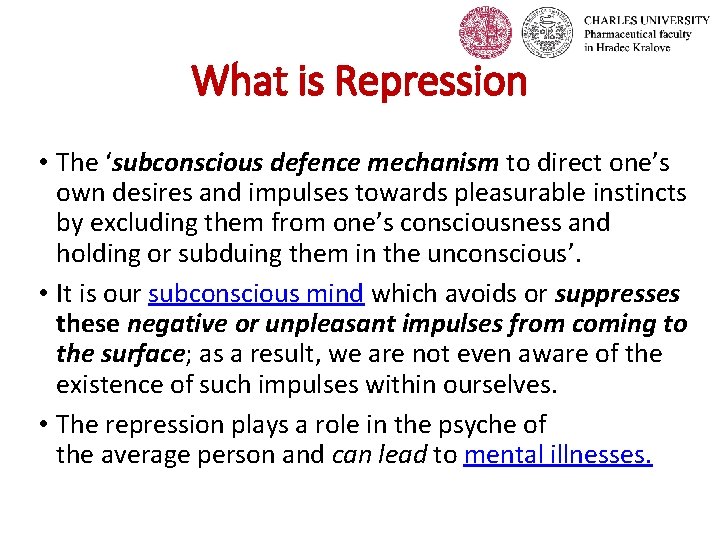 CHARLES UNIVERSITY
Pharmaceutical faculty
in Hradec Kralove

What is Repression

• The ‘subconscious defence mechanism to direct one’s own desires and impulses towards pleasurable instincts by excluding them from one’s consciousness and holding or subduing them in the unconscious’.

• It is our subconscious mind which avoids or suppresses these negative or unpleasant impulses from coming to the surface; as a result, we are not even aware of the existence of such impulses within ourselves.

• The repression plays a role in the psyche of the average person and can lead to mental illnesses.